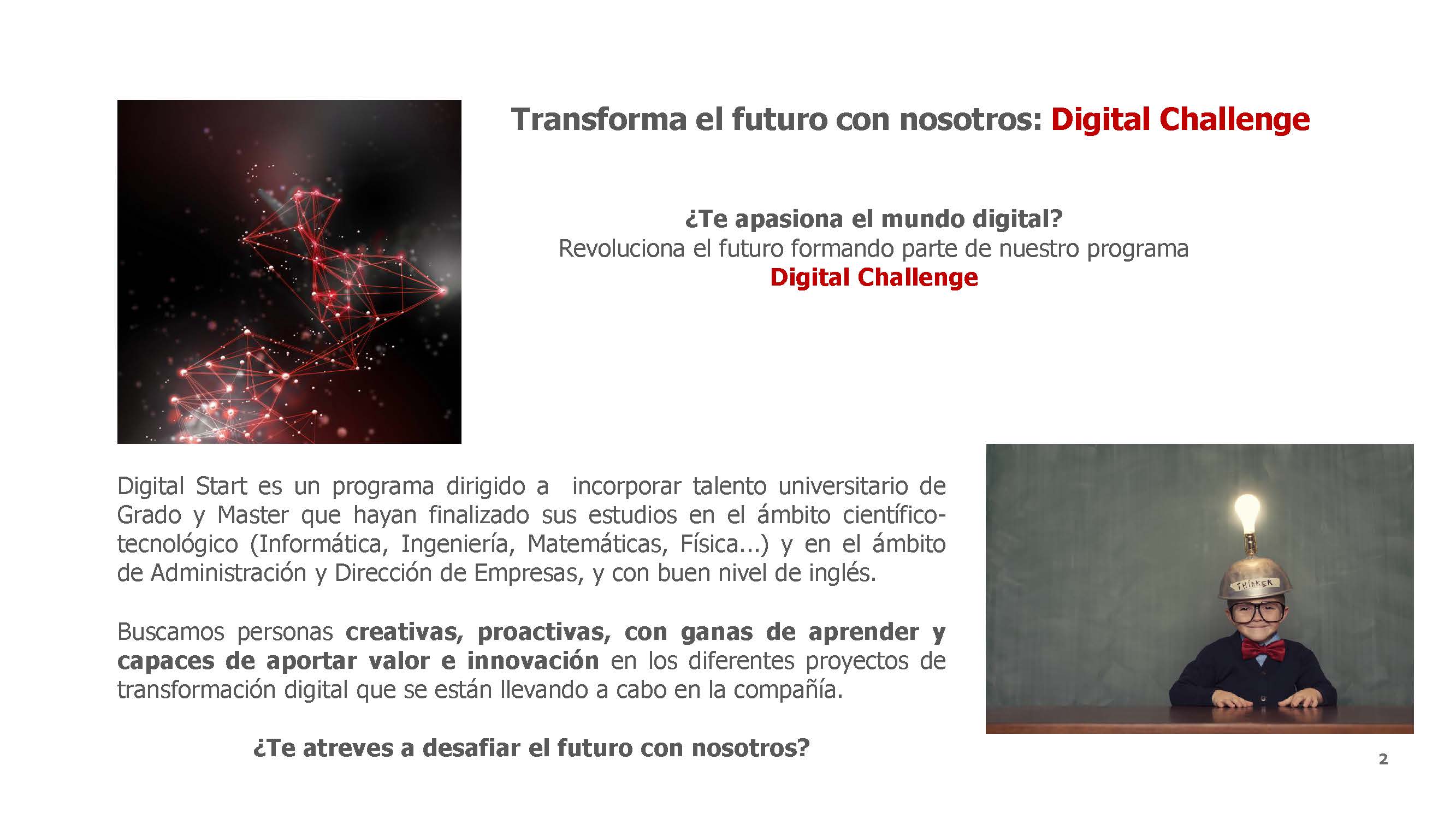 Transforma el futuro con nosotros: Digital Challenge

¿Te apasiona el mundo digital?
Revoluciona el futuro formando parte de nuestro programa
Digital Challenge

Digital Start es un programa dirigido a incorporar talento universitario de Grado y Master que hayan finalizado sus estudios en el ámbito científico-tecnológico (Informática, Ingeniería, Matemáticas, Física...) y en el ámbito de Administración y Dirección de Empresas, y con buen nivel de inglés.

Buscamos personas creativas, proactivas, con ganas de aprender y capaces de aportar valor e innovación en los diferentes proyectos de transformación digital que se están llevando a cabo en la compañía.

¿Te atreves a desafiar el futuro con nosotros?

THINKER

2